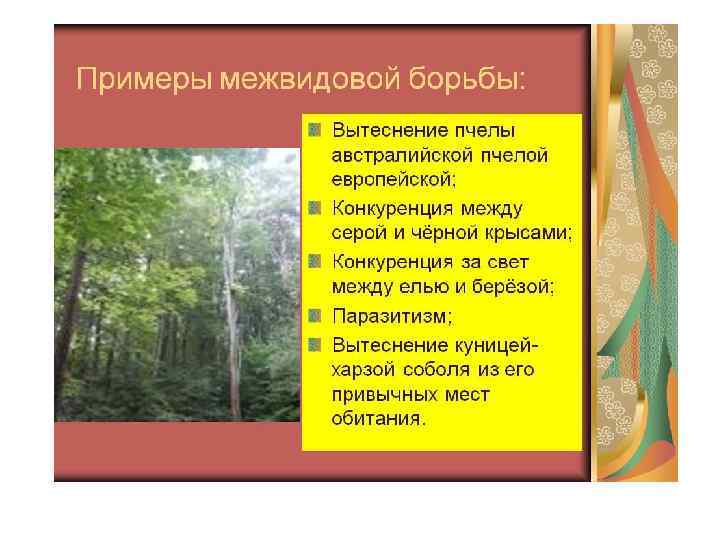 Примеры межвидовой борьбы:

- Вытеснение пчелы австралийской пчелой европейской;
- Конкуренция между серой и чёрной крысами;
- Конкуренция за свет между елью и берёзой;
- Паразитизм;
- Вытеснение куницей-харзой соболя из его привычных мест обитания.